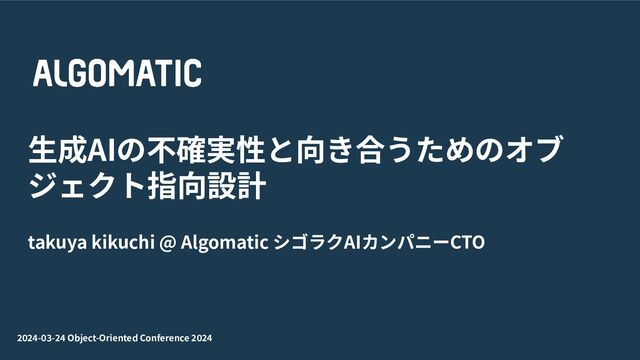 ALGOMATIC

生成AIの不確実性と向き合うためのオブジェクト指向設計

takuya kikuchi @ Algomatic シゴラクAIカンパニーCTO

2024-03-24 Object-Oriented Conference 2024